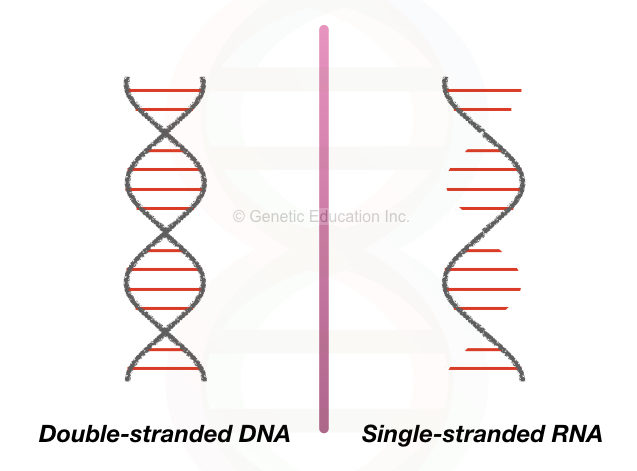 © Genetic Education Inc.

Double-stranded DNA

Single-stranded RNA